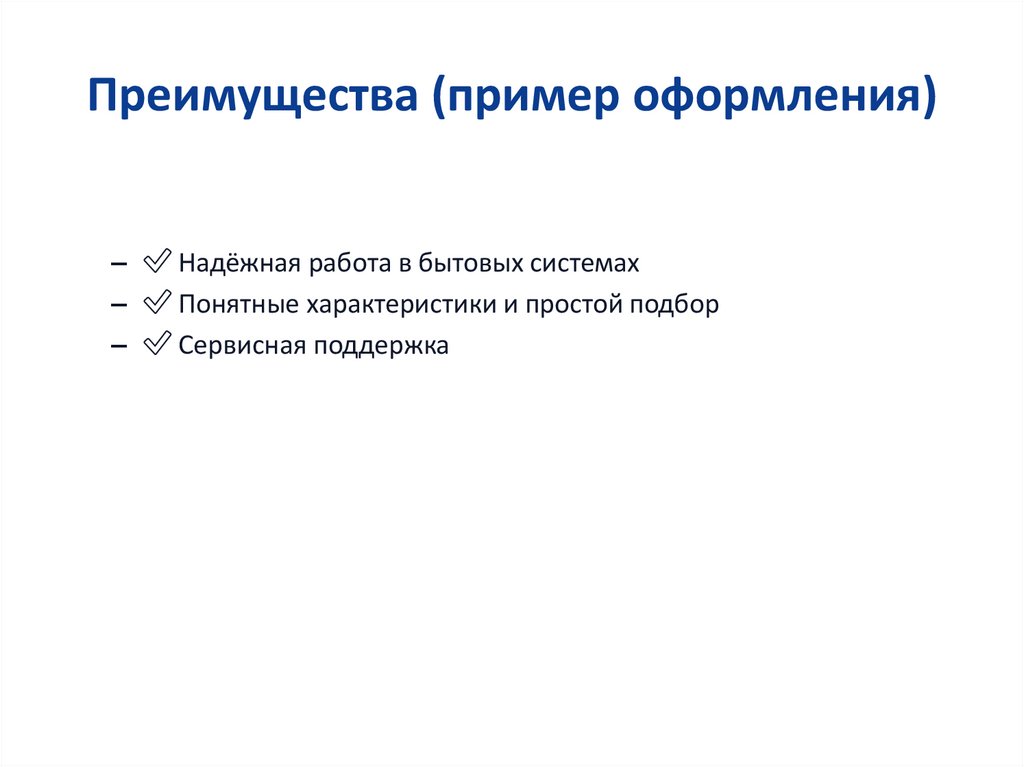 Преимущества (пример оформления)

– ✅ Надёжная работа в бытовых системах
– ✅ Понятные характеристики и простой подбор
– ✅ Сервисная поддержка